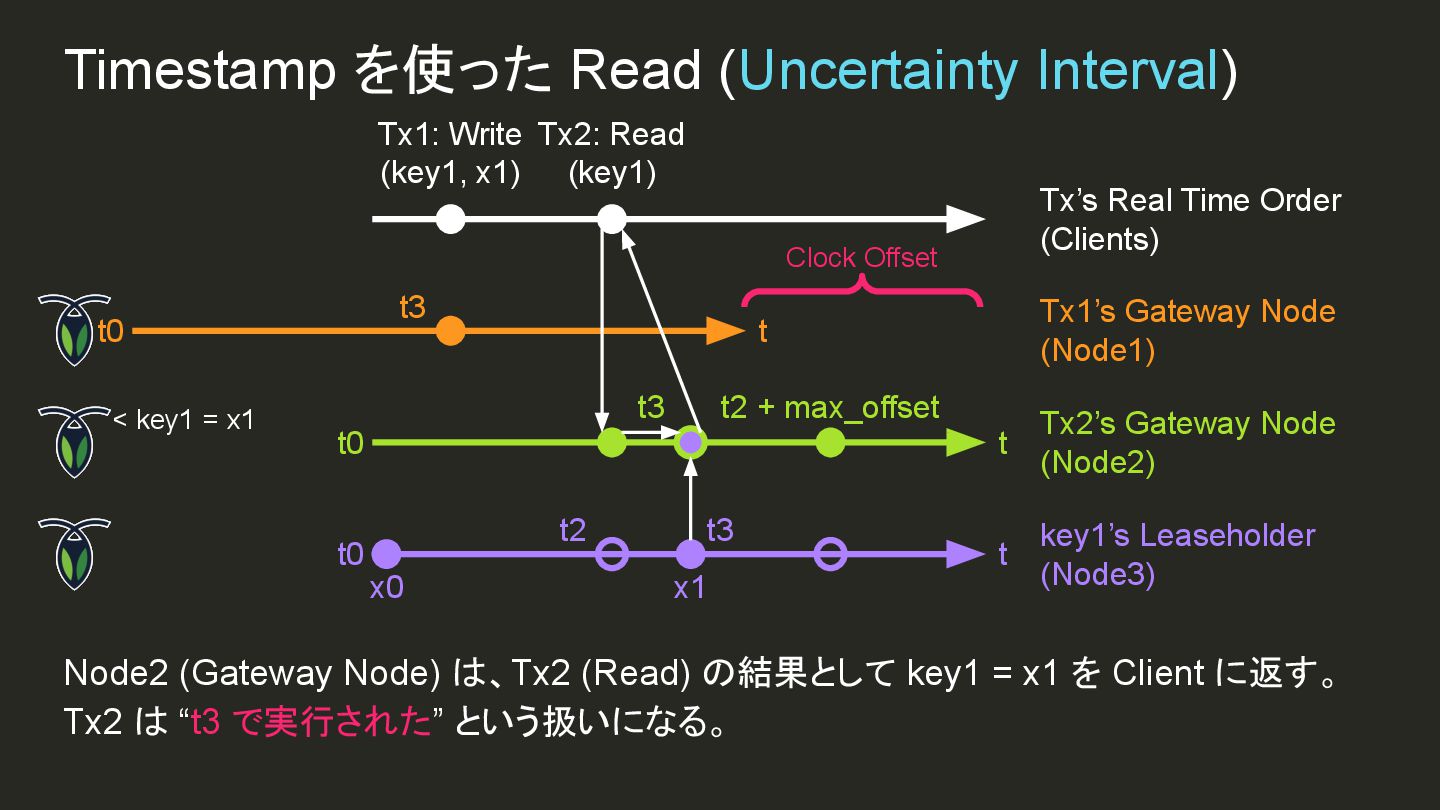 Timestamp を使った Read (Uncertainty Interval)

Tx1: Write (key1, x1)

Tx2: Read (key1)

Tx's Real Time Order (Clients)

Clock Offset

t0

t3

t

Tx1's Gateway Node (Node1)

< key1 = x1

t0

t3

t2 + max_offset

t

Tx2's Gateway Node (Node2)

t0

t2

t3

t

x0

x1

key1's Leaseholder (Node3)

Node2 (Gateway Node) は、Tx2 (Read) の結果として key1 = x1 を Client に返す。
Tx2 は "t3 で実行された" という扱いになる。